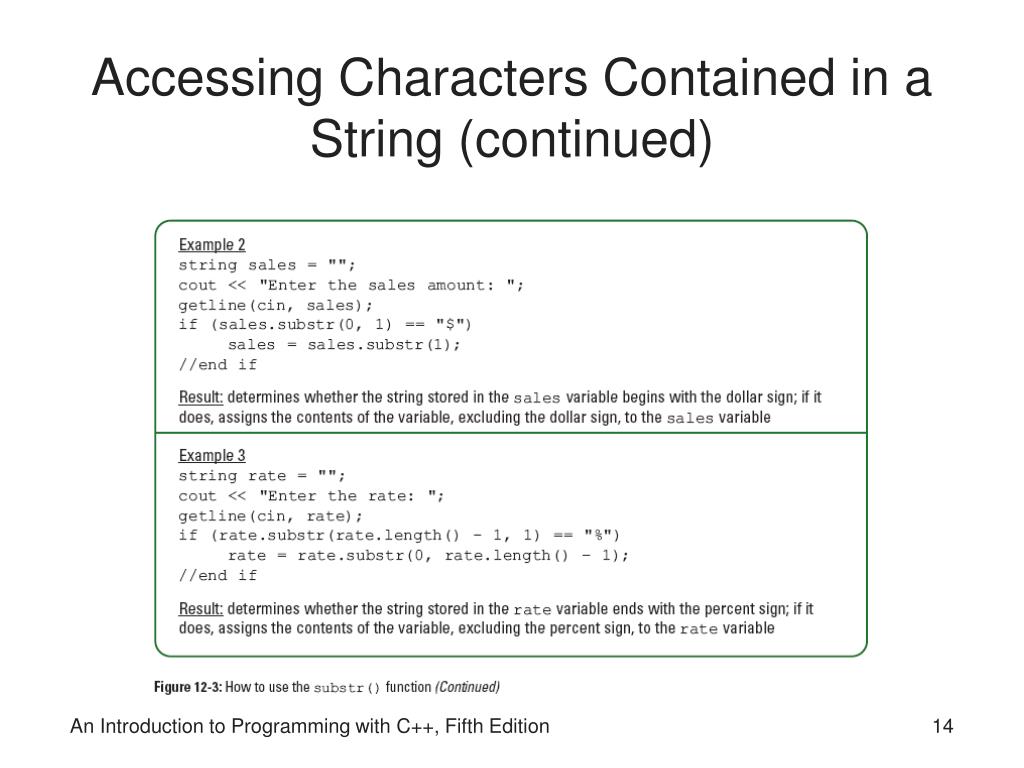 Accessing Characters Contained in a String (continued)

Example 2
string sales = "";
cout << "Enter the sales amount: ";
getline(cin, sales);
if (sales.substr(0, 1) == "$")
     sales = sales.substr(1);
//end if

Result: determines whether the string stored in the sales variable begins with the dollar sign; if it does, assigns the contents of the variable, excluding the dollar sign, to the sales variable

Example 3
string rate = "";
cout << "Enter the rate: ";
getline(cin, rate);
if (rate.substr(rate.length() - 1, 1) == "%")
     rate = rate.substr(0, rate.length() - 1);
//end if

Result: determines whether the string stored in the rate variable ends with the percent sign; if it does, assigns the contents of the variable, excluding the percent sign, to the rate variable

Figure 12-3: How to use the substr() function (Continued)

An Introduction to Programming with C++, Fifth Edition

14